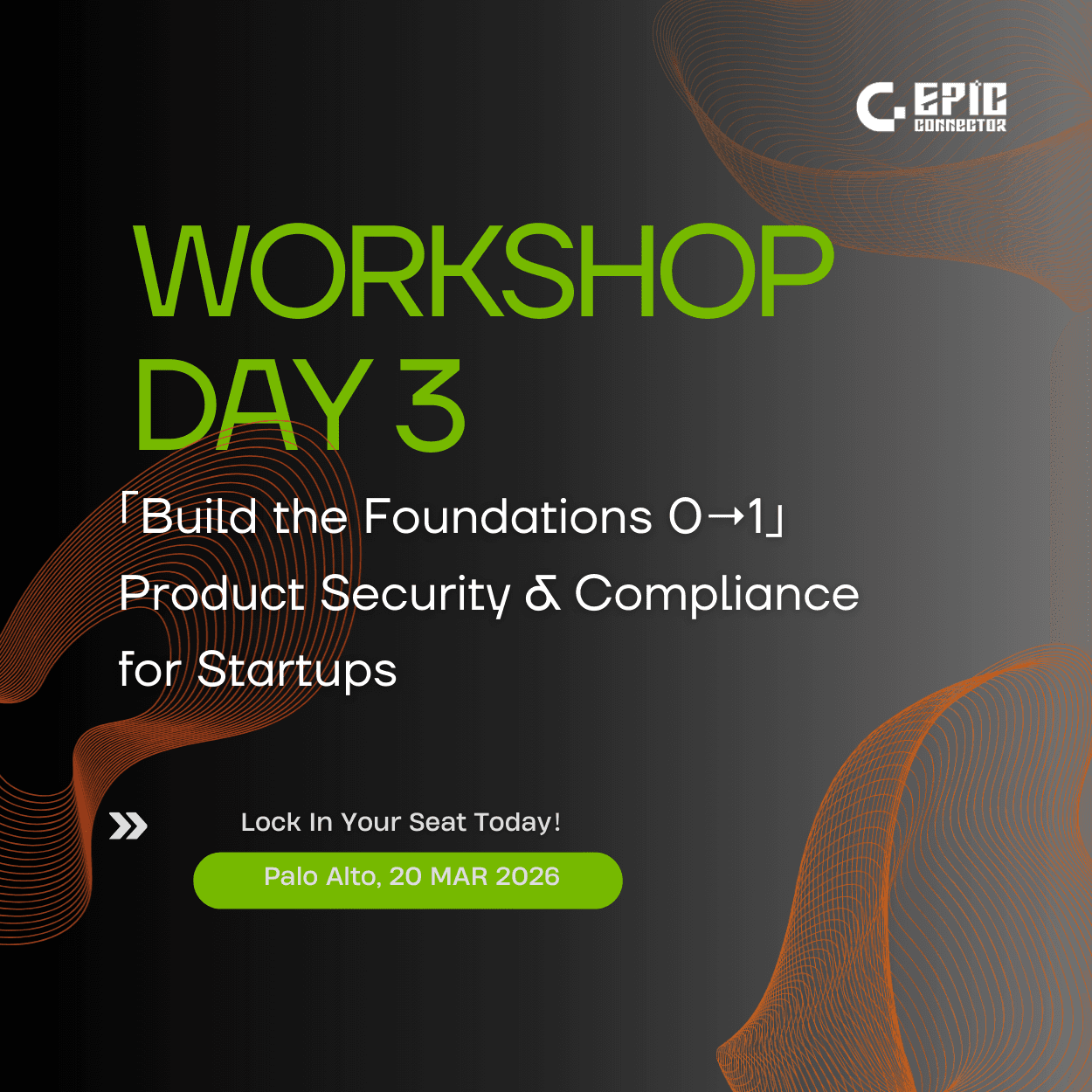 EPIC CONNECTOR

WORKSHOP DAY 3

「Build the Foundations 0→1」 Product Security & Compliance for Startups

Lock In Your Seat Today!

Palo Alto, 20 MAR 2026